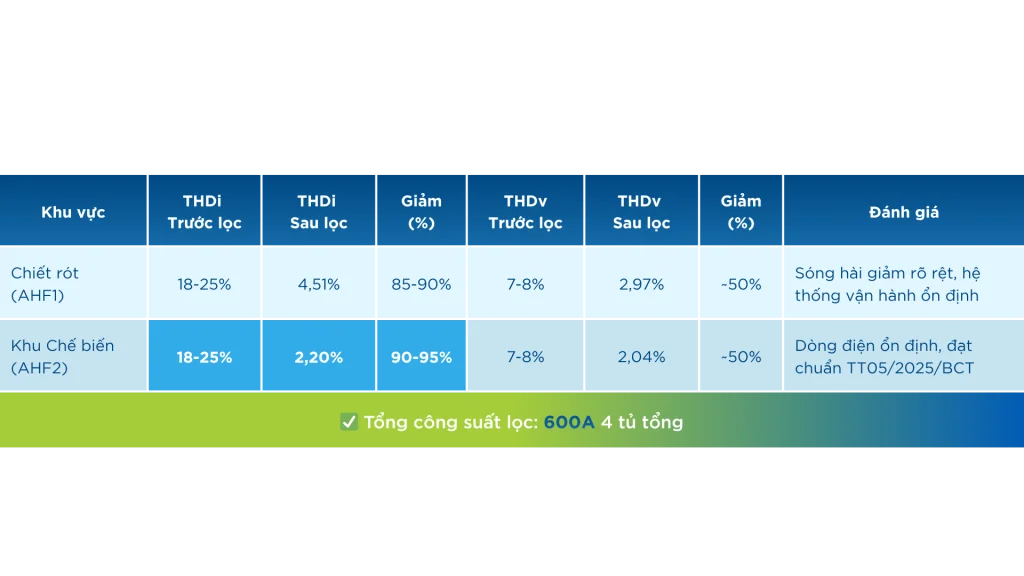 | Khu vực | THDi Trước lọc | THDi Sau lọc | Giảm (%) | THDv Trước lọc | THDv Sau lọc | Giảm (%) | Đánh giá |
|---|---|---|---|---|---|---|---|
| Chiết rót (AHF1) | 18-25% | 4,51% | 85-90% | 7-8% | 2,97% | ~50% | Sóng hài giảm rõ rệt, hệ thống vận hành ổn định |
| Khu Chế biến (AHF2) | 18-25% | 2,20% | 90-95% | 7-8% | 2,04% | ~50% | Dòng điện ổn định, đạt chuẩn TT05/2025/BCT |

✅ Tổng công suất lọc: 600A 4 tủ tổng